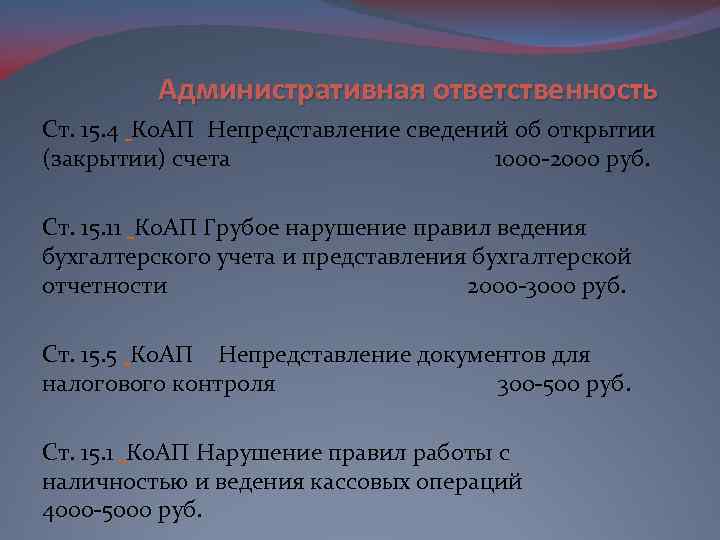 Административная ответственность

Ст. 15.4 КоАП Непредставление сведений об открытии (закрытии) счета 1000-2000 руб.

Ст. 15.11 КоАП Грубое нарушение правил ведения бухгалтерского учета и представления бухгалтерской отчетности 2000-3000 руб.

Ст. 15.5 КоАП Непредставление документов для налогового контроля 300-500 руб.

Ст. 15.1 КоАП Нарушение правил работы с наличностью и ведения кассовых операций 4000-5000 руб.